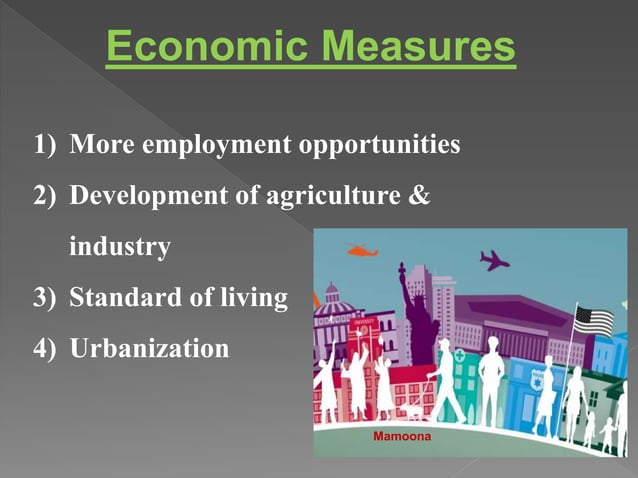 Economic Measures

1) More employment opportunities
2) Development of agriculture & industry
3) Standard of living
4) Urbanization

UNIVERSITY

Mamoona